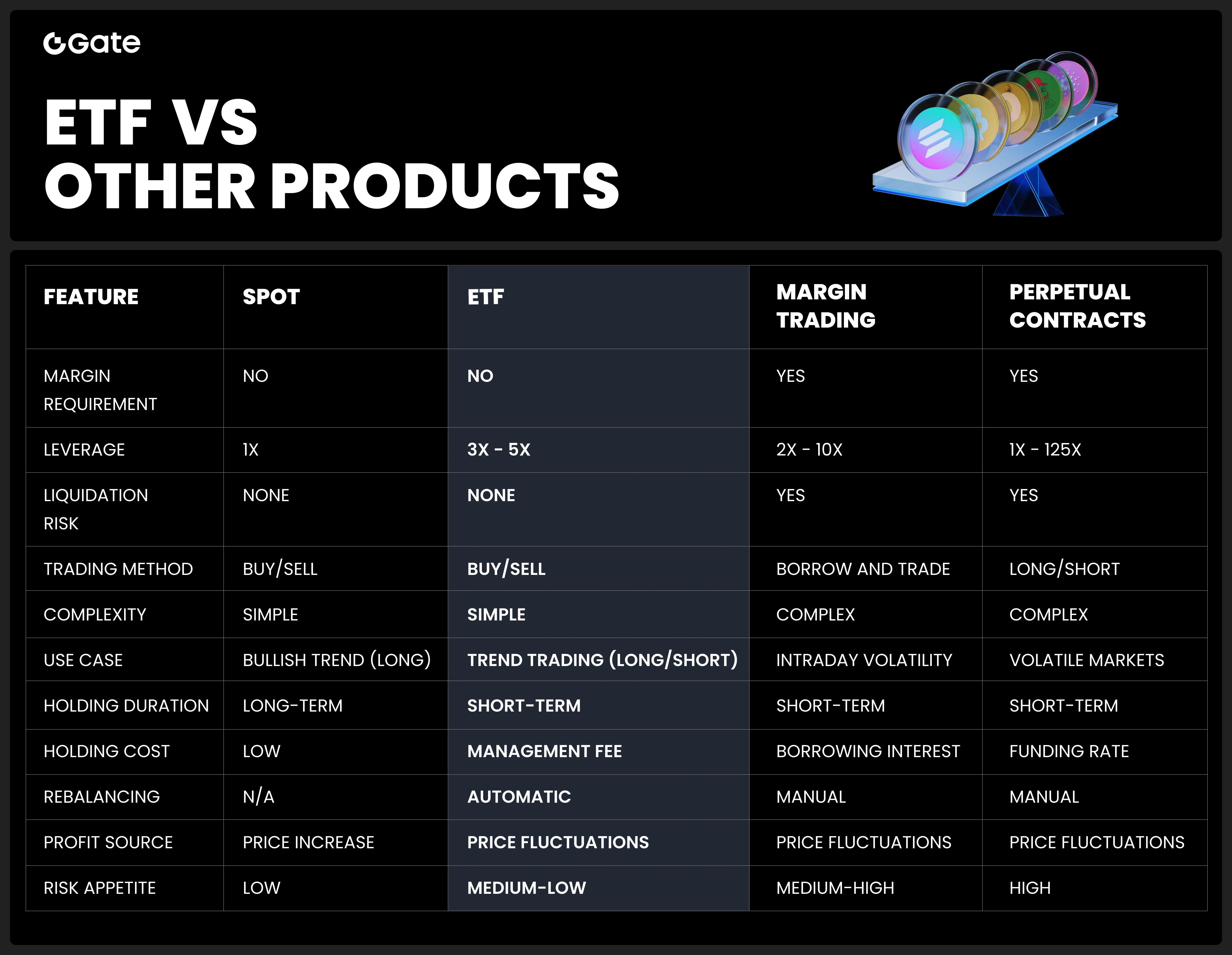 Gate

ETF VS
OTHER PRODUCTS

| FEATURE | SPOT | ETF | MARGIN TRADING | PERPETUAL CONTRACTS |
|---|---|---|---|---|
| MARGIN REQUIREMENT | NO | NO | YES | YES |
| LEVERAGE | 1X | 3X - 5X | 2X - 10X | 1X - 125X |
| LIQUIDATION RISK | NONE | NONE | YES | YES |
| TRADING METHOD | BUY/SELL | BUY/SELL | BORROW AND TRADE | LONG/SHORT |
| COMPLEXITY | SIMPLE | SIMPLE | COMPLEX | COMPLEX |
| USE CASE | BULLISH TREND (LONG) | TREND TRADING (LONG/SHORT) | INTRADAY VOLATILITY | VOLATILE MARKETS |
| HOLDING DURATION | LONG-TERM | SHORT-TERM | SHORT-TERM | SHORT-TERM |
| HOLDING COST | LOW | MANAGEMENT FEE | BORROWING INTEREST | FUNDING RATE |
| REBALANCING | N/A | AUTOMATIC | MANUAL | MANUAL |
| PROFIT SOURCE | PRICE INCREASE | PRICE FLUCTUATIONS | PRICE FLUCTUATIONS | PRICE FLUCTUATIONS |
| RISK APPETITE | LOW | MEDIUM-LOW | MEDIUM-HIGH | HIGH |